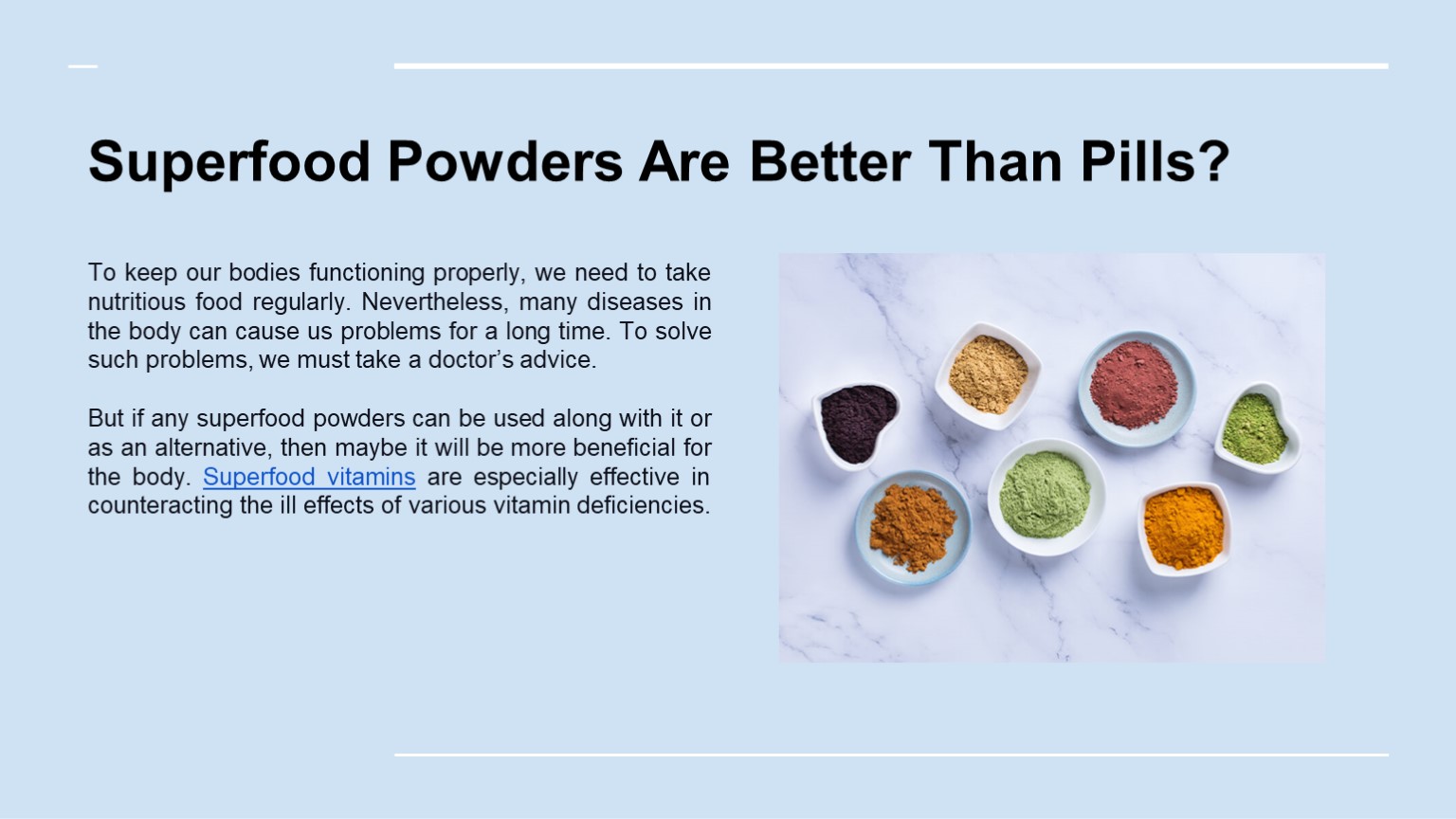 Superfood Powders Are Better Than Pills?

To keep our bodies functioning properly, we need to take nutritious food regularly. Nevertheless, many diseases in the body can cause us problems for a long time. To solve such problems, we must take a doctor's advice.

But if any superfood powders can be used along with it or as an alternative, then maybe it will be more beneficial for the body. Superfood vitamins are especially effective in counteracting the ill effects of various vitamin deficiencies.